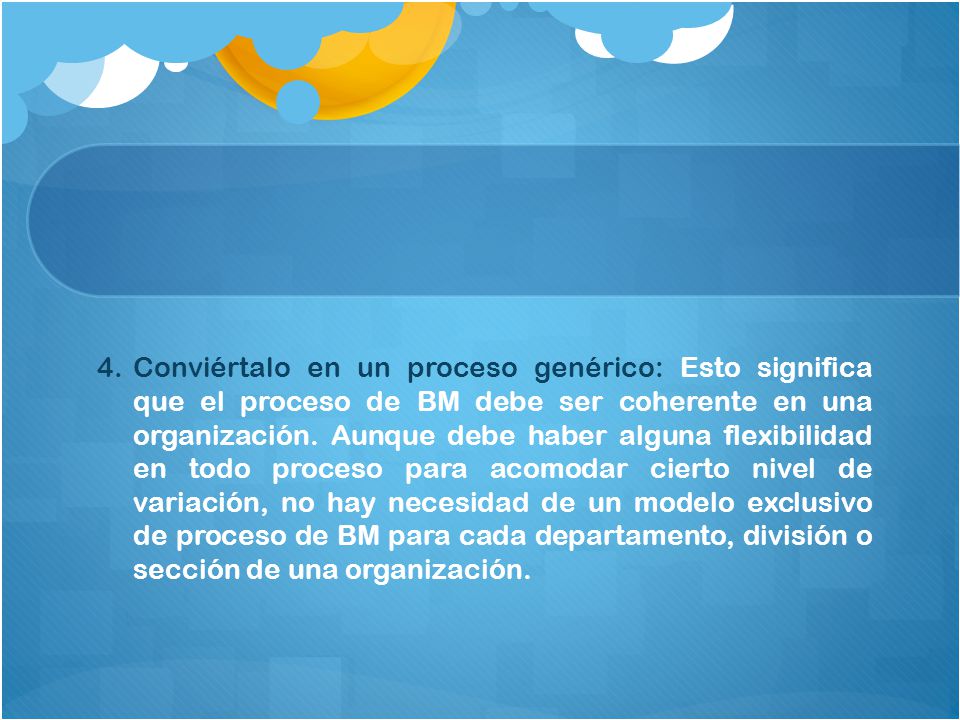 4. Conviértalo en un proceso genérico: Esto significa que el proceso de BM debe ser coherente en una organización. Aunque debe haber alguna flexibilidad en todo proceso para acomodar cierto nivel de variación, no hay necesidad de un modelo exclusivo de proceso de BM para cada departamento, división o sección de una organización.